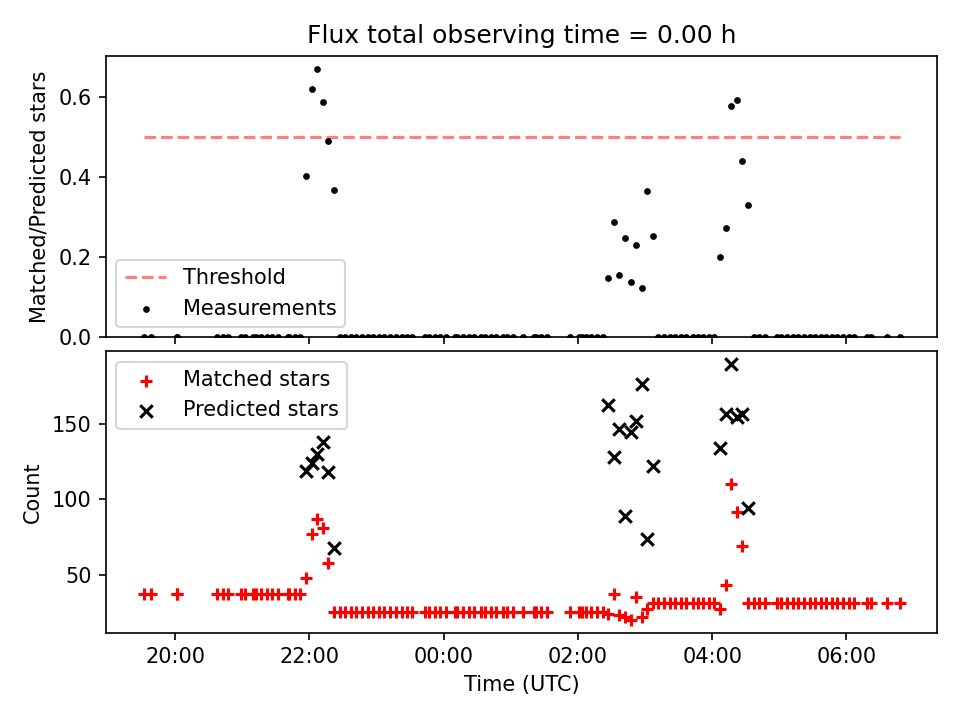 Flux total observing time = 0.00 h

Matched/Predicted stars

0.6
0.4
0.2
0.0

Threshold
Measurements

Matched stars
Predicted stars

Count

150
100
50

20:00
22:00
00:00
02:00
04:00
06:00

Time (UTC)